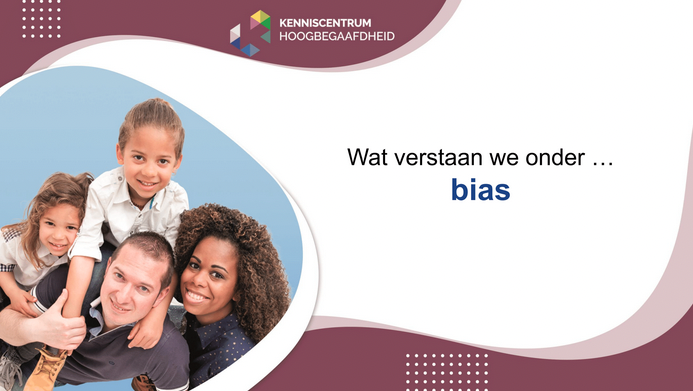 KENNISCENTRUM
HOOGBEGAAFDHEID

Wat verstaan we onder …
bias